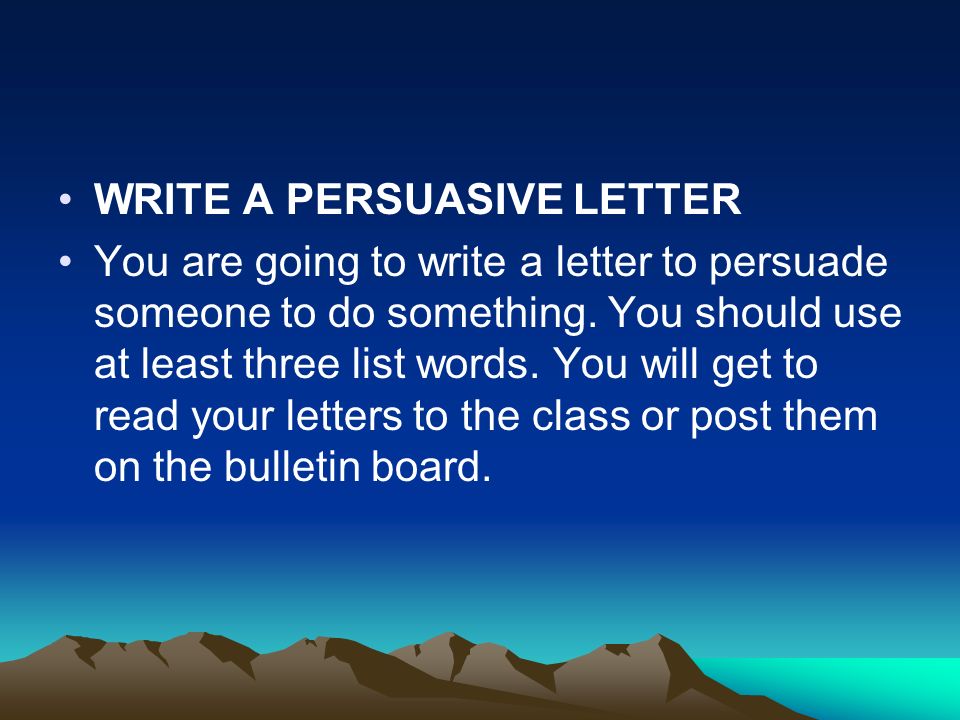 • WRITE A PERSUASIVE LETTER

• You are going to write a letter to persuade someone to do something. You should use at least three list words. You will get to read your letters to the class or post them on the bulletin board.